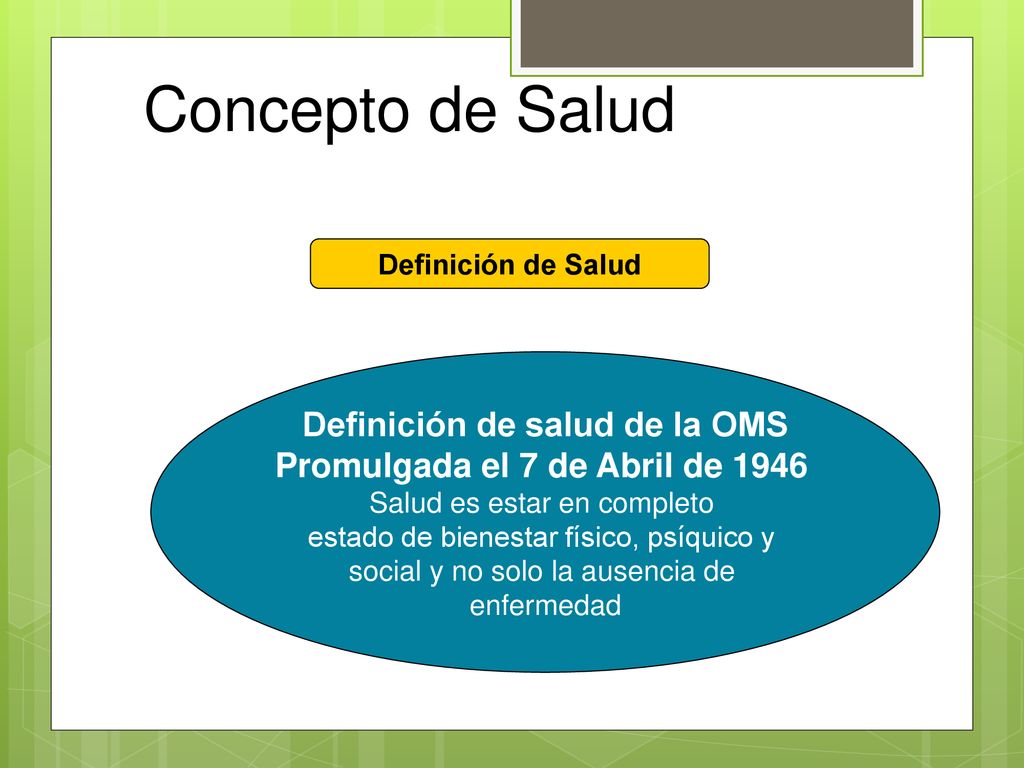 Concepto de Salud

Definición de Salud

Definición de salud de la OMS
Promulgada el 7 de Abril de 1946
Salud es estar en completo estado de bienestar físico, psíquico y social y no solo la ausencia de enfermedad